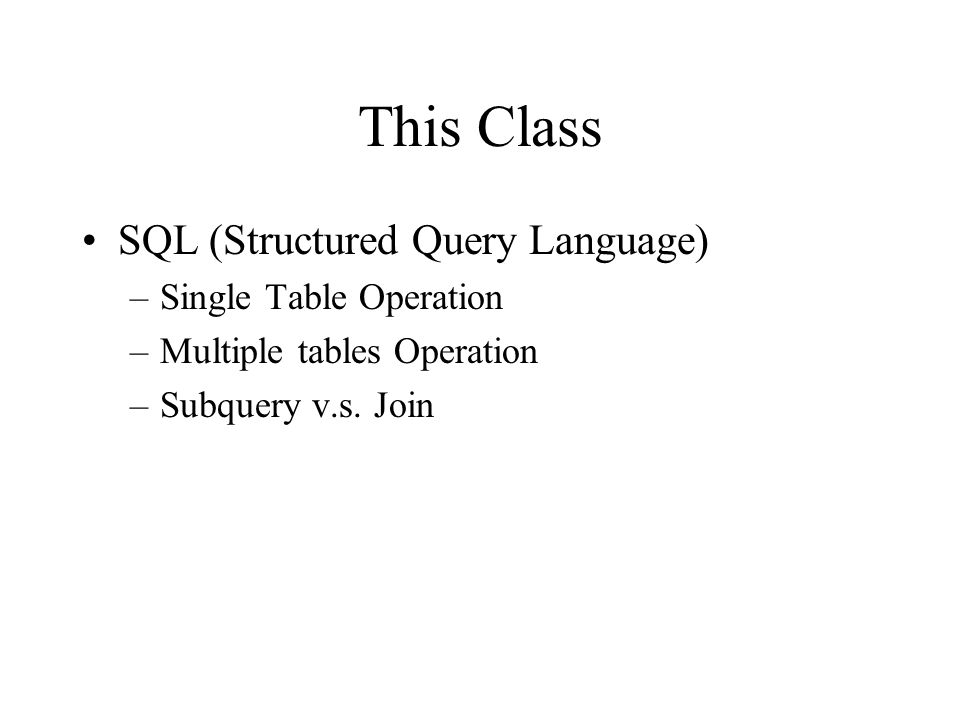 This Class

• SQL (Structured Query Language)
– Single Table Operation
– Multiple tables Operation
– Subquery v.s. Join